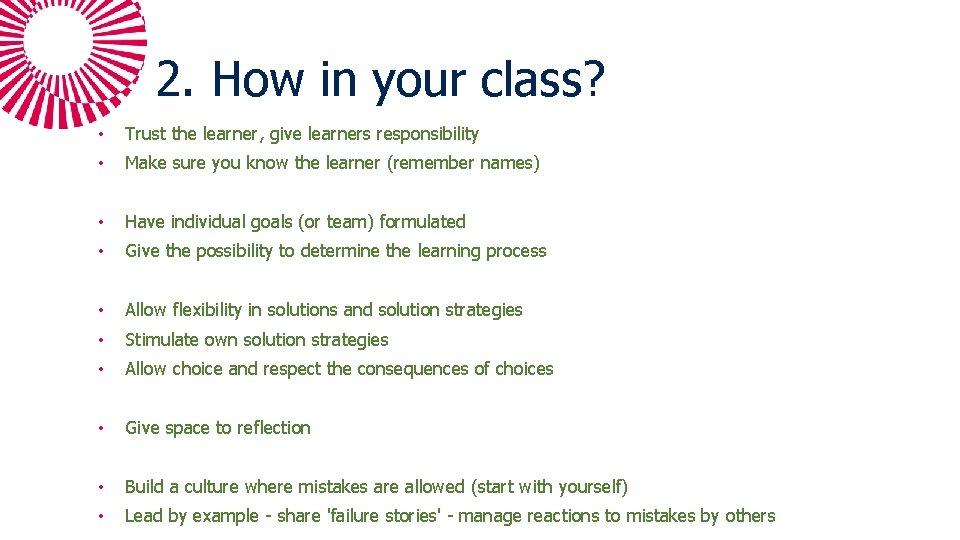 2. How in your class?

• Trust the learner, give learners responsibility
• Make sure you know the learner (remember names)

• Have individual goals (or team) formulated
• Give the possibility to determine the learning process

• Allow flexibility in solutions and solution strategies
• Stimulate own solution strategies
• Allow choice and respect the consequences of choices

• Give space to reflection

• Build a culture where mistakes are allowed (start with yourself)
• Lead by example - share 'failure stories' - manage reactions to mistakes by others